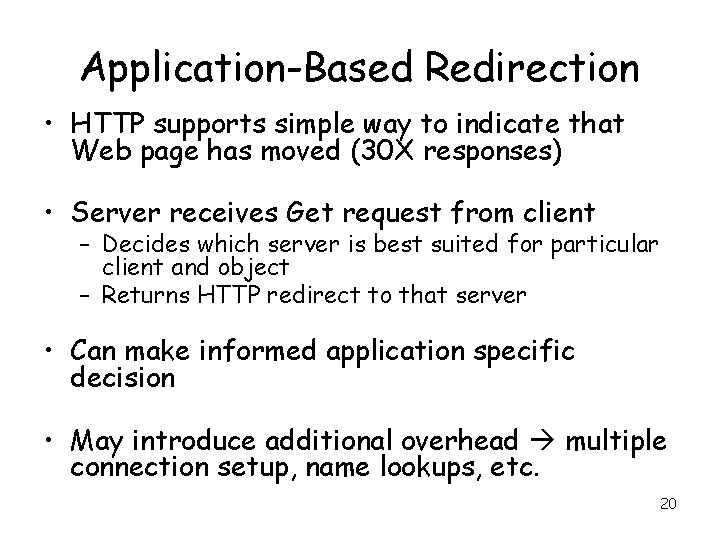 Application-Based Redirection

• HTTP supports simple way to indicate that Web page has moved (30X responses)

• Server receives Get request from client
– Decides which server is best suited for particular client and object
– Returns HTTP redirect to that server

• Can make informed application specific decision

• May introduce additional overhead → multiple connection setup, name lookups, etc.

20